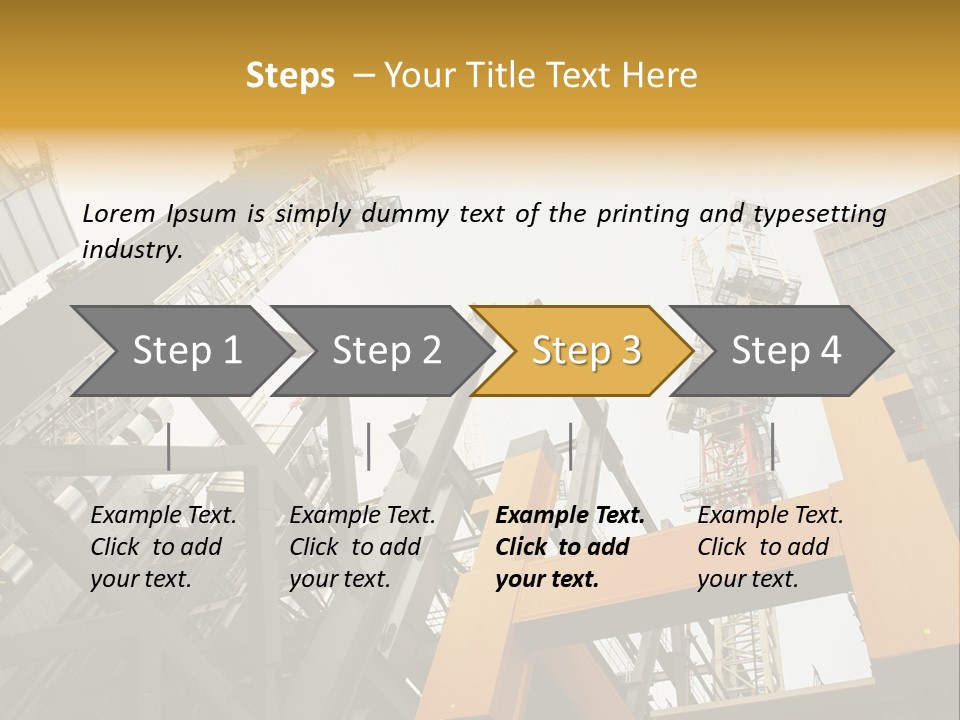 Steps – Your Title Text Here

Lorem Ipsum is simply dummy text of the printing and typesetting industry.

Step 1

Step 2

Step 3

Step 4

Example Text. Click to add your text.

Example Text. Click to add your text.

Example Text. Click to add your text.

Example Text. Click to add your text.